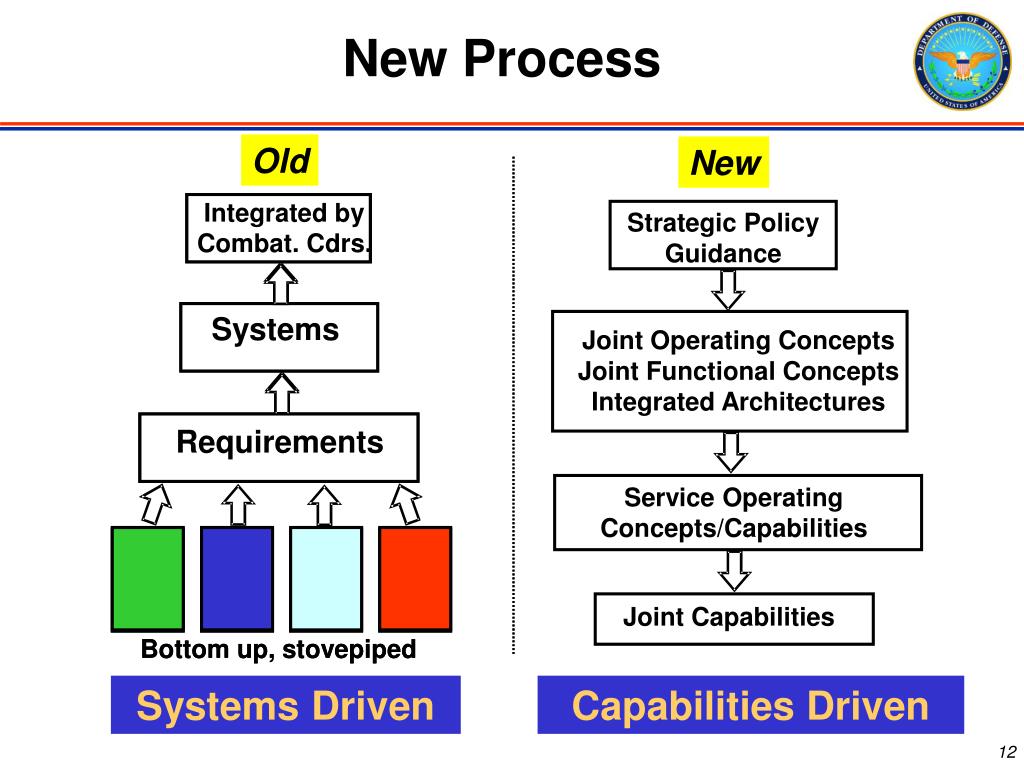 New Process

DEPARTMENT OF DEFENSE
UNITED STATES OF AMERICA

Old

Integrated by Combat. Cdrs.

Systems

Requirements

Bottom up, stovepiped

Systems Driven

New

Strategic Policy Guidance

Joint Operating Concepts
Joint Functional Concepts
Integrated Architectures

Service Operating Concepts/Capabilities

Joint Capabilities

Capabilities Driven

12